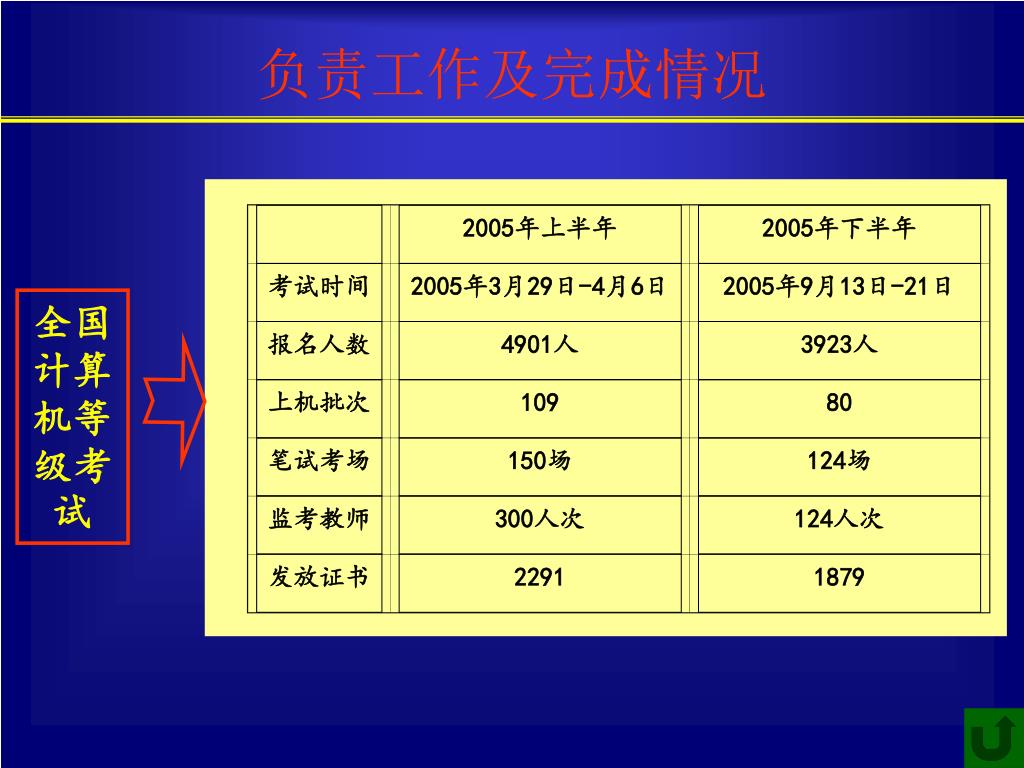 负责工作及完成情况

全国计算机等级考试

| | 2005年上半年 | 2005年下半年 |
|---|---|---|
| 考试时间 | 2005年3月29日-4月6日 | 2005年9月13日-21日 |
| 报名人数 | 4901人 | 3923人 |
| 上机批次 | 109 | 80 |
| 笔试考场 | 150场 | 124场 |
| 监考教师 | 300人次 | 124人次 |
| 发放证书 | 2291 | 1879 |